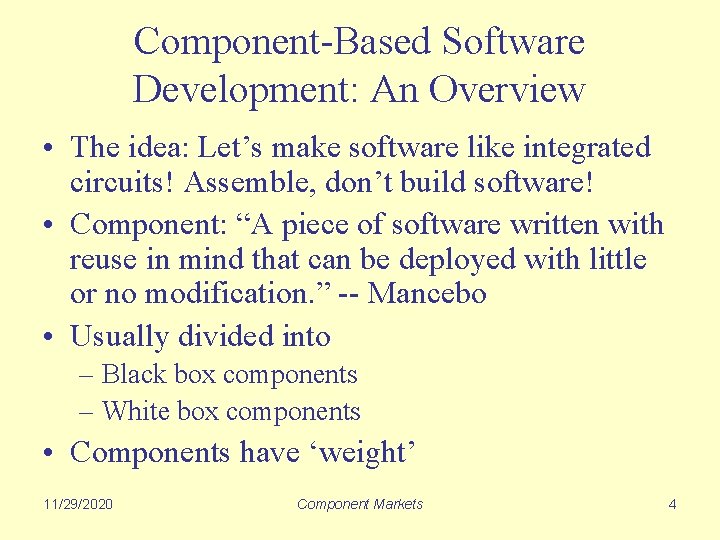 Component-Based Software Development: An Overview

• The idea: Let’s make software like integrated circuits! Assemble, don’t build software!
• Component: “A piece of software written with reuse in mind that can be deployed with little or no modification.” -- Mancebo
• Usually divided into
– Black box components
– White box components
• Components have ‘weight’

11/29/2020 Component Markets 4